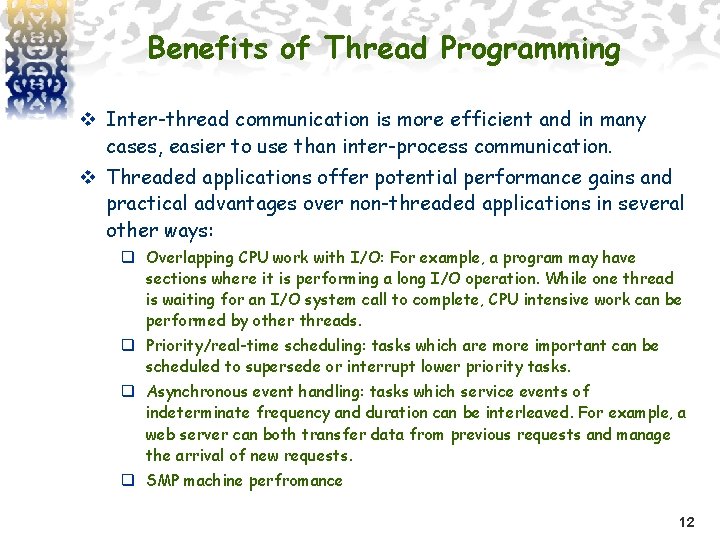 Benefits of Thread Programming

❖ Inter-thread communication is more efficient and in many cases, easier to use than inter-process communication.

❖ Threaded applications offer potential performance gains and practical advantages over non-threaded applications in several other ways:

❑ Overlapping CPU work with I/O: For example, a program may have sections where it is performing a long I/O operation. While one thread is waiting for an I/O system call to complete, CPU intensive work can be performed by other threads.

❑ Priority/real-time scheduling: tasks which are more important can be scheduled to supersede or interrupt lower priority tasks.

❑ Asynchronous event handling: tasks which service events of indeterminate frequency and duration can be interleaved. For example, a web server can both transfer data from previous requests and manage the arrival of new requests.

❑ SMP machine perfromance

12